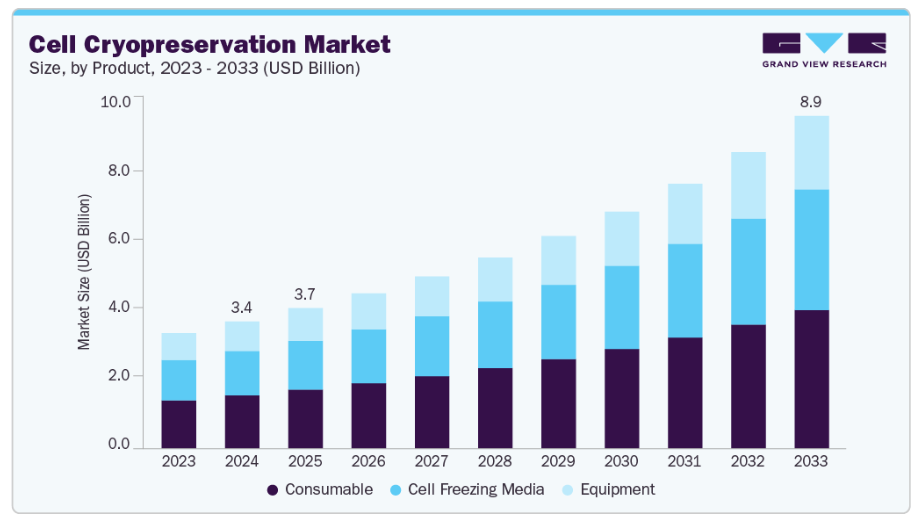 Cell Cryopreservation Market
Size, by Product, 2023 - 2033 (USD Billion)

GRAND VIEW RESEARCH

Market Size (USD Billion)

10.0
8.0
6.0
4.0
2.0
0.0

3.4
3.7
8.9

2023 2024 2025 2026 2027 2028 2029 2030 2031 2032 2033

Consumable Cell Freezing Media Equipment